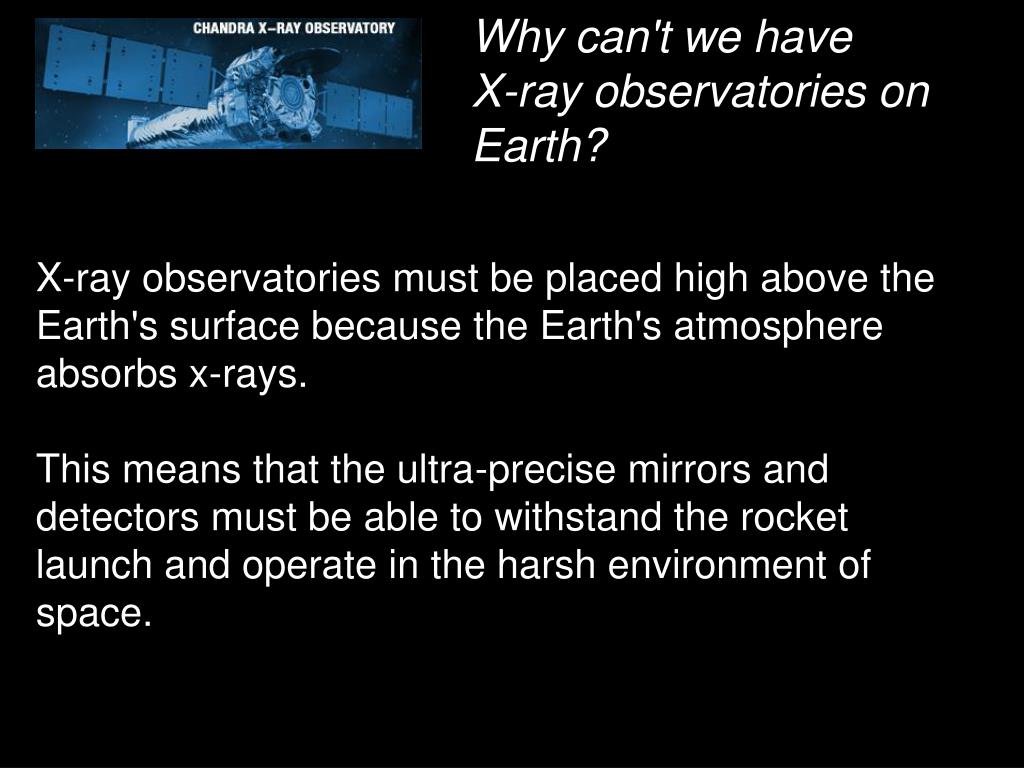 CHANDRA X–RAY OBSERVATORY

Why can't we have X-ray observatories on Earth?

X-ray observatories must be placed high above the Earth's surface because the Earth's atmosphere absorbs x-rays.

This means that the ultra-precise mirrors and detectors must be able to withstand the rocket launch and operate in the harsh environment of space.